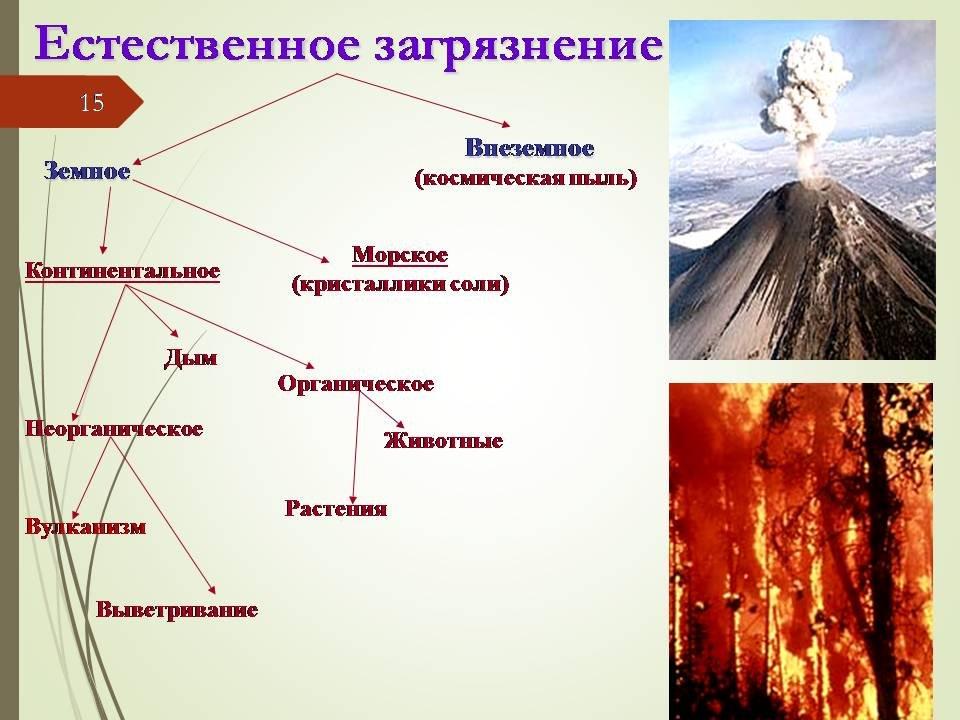 Естественное загрязнение

15

Земное

Внеземное
(космическая пыль)

Континентальное

Морское
(кристаллики соли)

Дым

Органическое

Неорганическое

Животные

Растения

Вулканизм

Выветривание